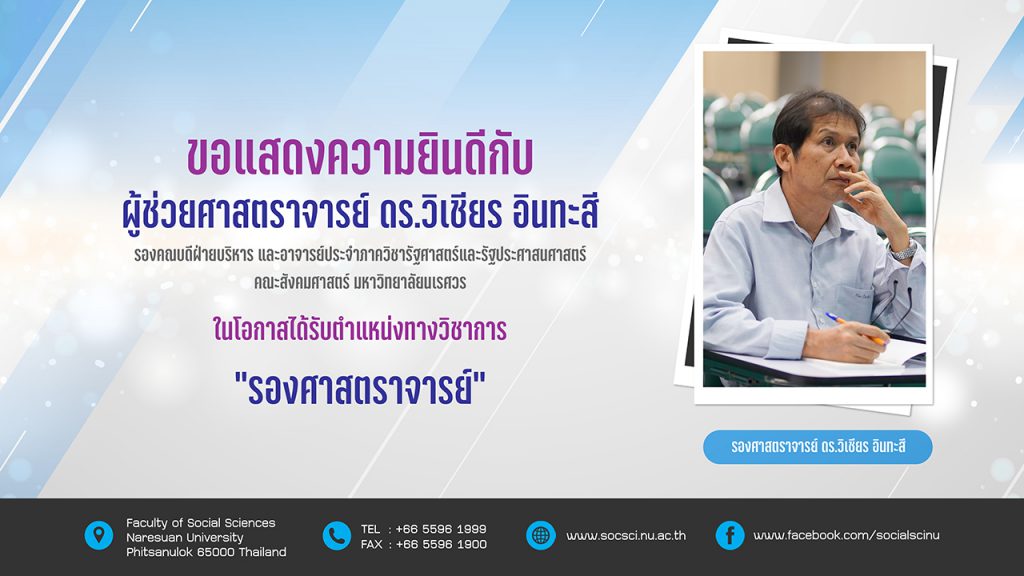 ขอแสดงความยินดีกับ
ผู้ช่วยศาสตราจารย์ ดร.วิเชียร อินทะสี

รองคณบดีฝ่ายบริหาร และอาจารย์ประจำภาควิชารัฐศาสตร์และรัฐประศาสนศาสตร์
คณะสังคมศาสตร์ มหาวิทยาลัยนเรศวร

ในโอกาสได้รับตำแหน่งทางวิชาการ

"รองศาสตราจารย์"

รองศาสตราจารย์ ดร.วิเชียร อินทะสี

Faculty of Social Sciences
Naresuan University
Phitsanulok 65000 Thailand

TEL : +66 5596 1999
FAX : +66 5596 1900

www.socsci.nu.ac.th

www.facebook.com/socialscinu